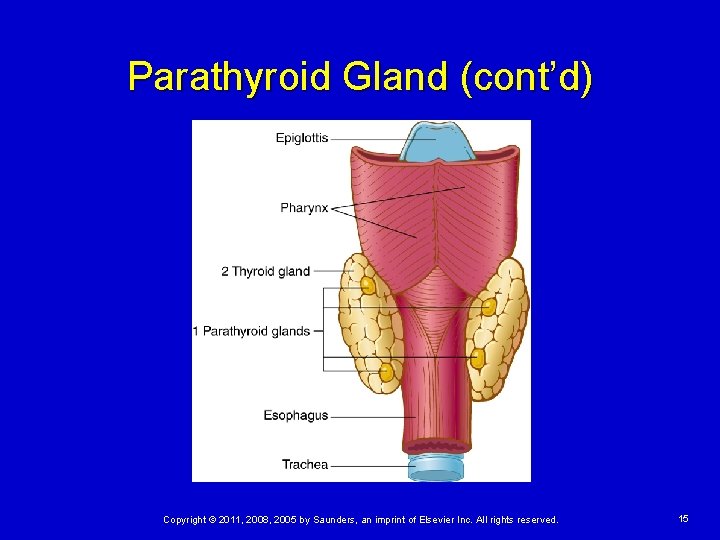 Parathyroid Gland (cont'd)

Epiglottis

Pharynx

2 Thyroid gland

1 Parathyroid glands

Esophagus

Trachea

Copyright © 2011, 2008, 2005 by Saunders, an imprint of Elsevier Inc. All rights reserved.

15